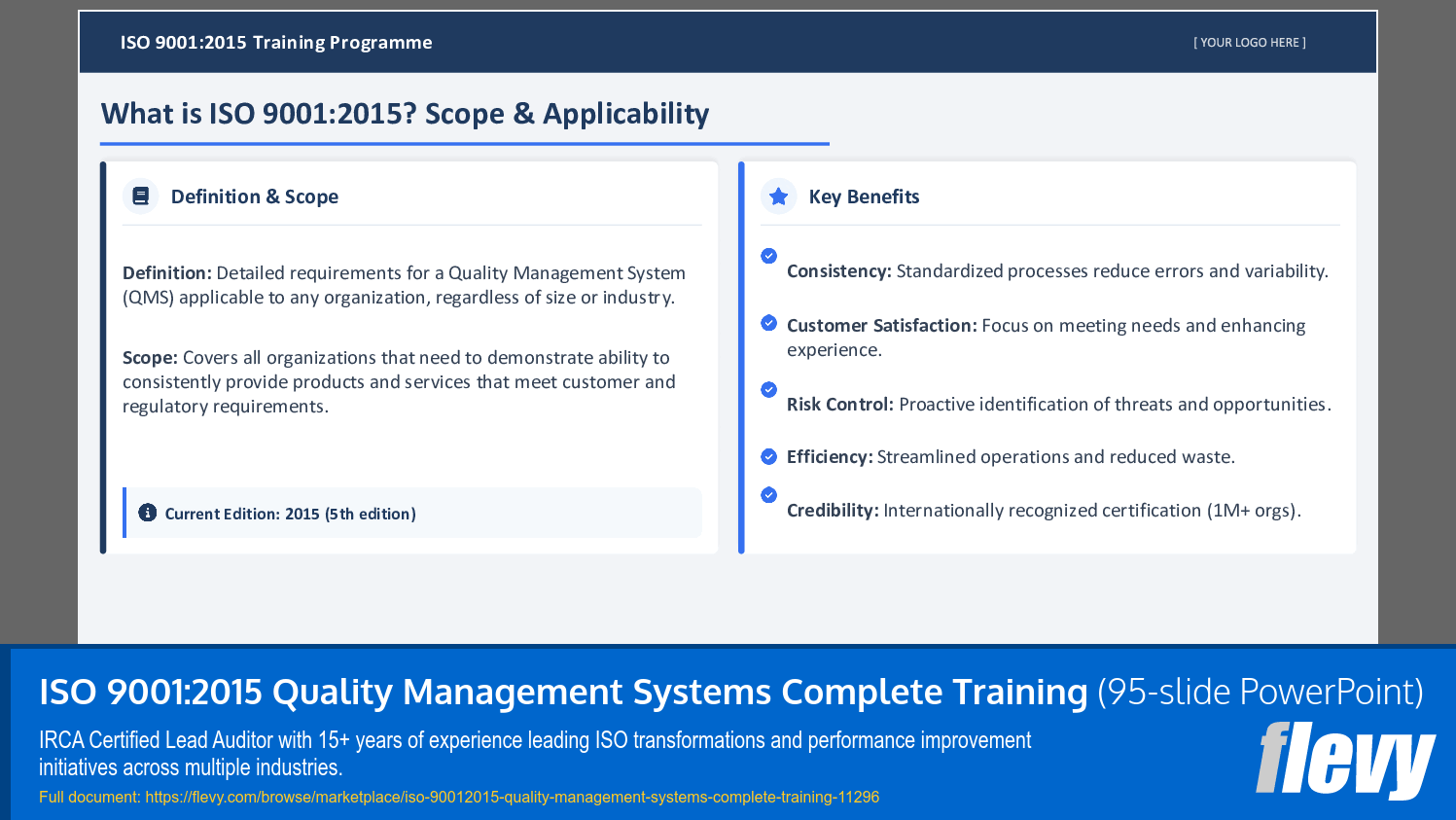 ISO 9001:2015 Training Programme

[ YOUR LOGO HERE ]

What is ISO 9001:2015? Scope & Applicability

Definition & Scope

Definition: Detailed requirements for a Quality Management System (QMS) applicable to any organization, regardless of size or industry.

Scope: Covers all organizations that need to demonstrate ability to consistently provide products and services that meet customer and regulatory requirements.

Current Edition: 2015 (5th edition)

Key Benefits

Consistency: Standardized processes reduce errors and variability.

Customer Satisfaction: Focus on meeting needs and enhancing experience.

Risk Control: Proactive identification of threats and opportunities.

Efficiency: Streamlined operations and reduced waste.

Credibility: Internationally recognized certification (1M+ orgs).

ISO 9001:2015 Quality Management Systems Complete Training (95-slide PowerPoint)

IRCA Certified Lead Auditor with 15+ years of experience leading ISO transformations and performance improvement initiatives across multiple industries.

Full document: https://flevy.com/browse/marketplace/iso-90012015-quality-management-systems-complete-training-11296

flevy